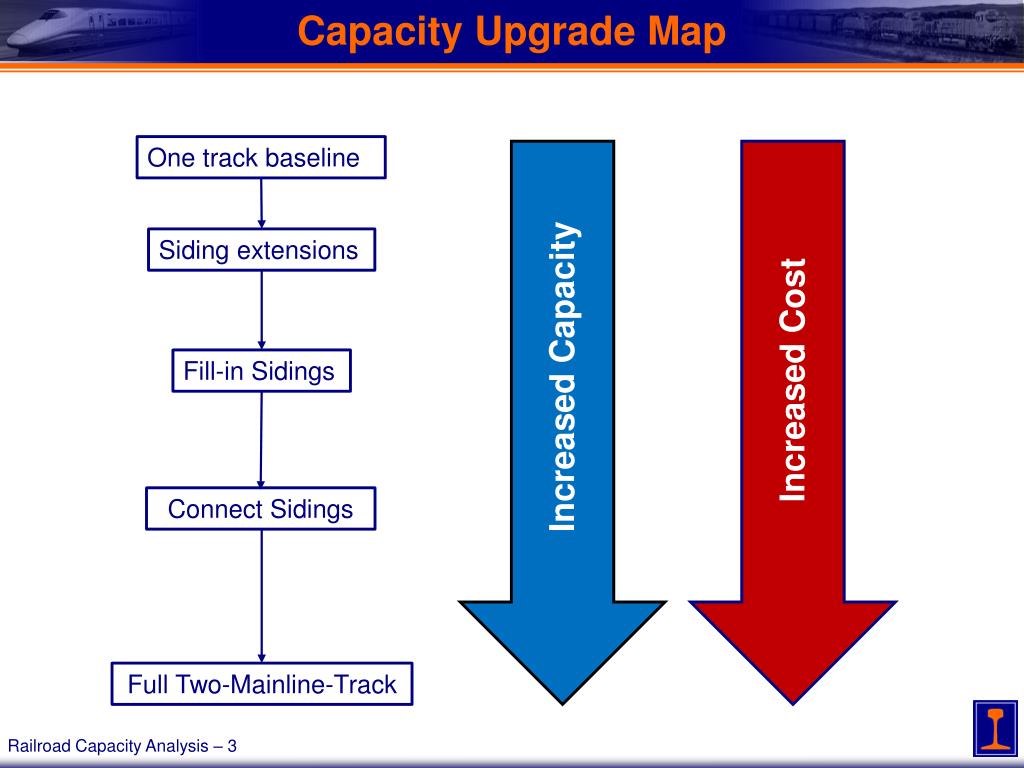 Capacity Upgrade Map

One track baseline

Siding extensions

Fill-in Sidings

Connect Sidings

Full Two-Mainline-Track

Increased Capacity

Increased Cost

Railroad Capacity Analysis – 3